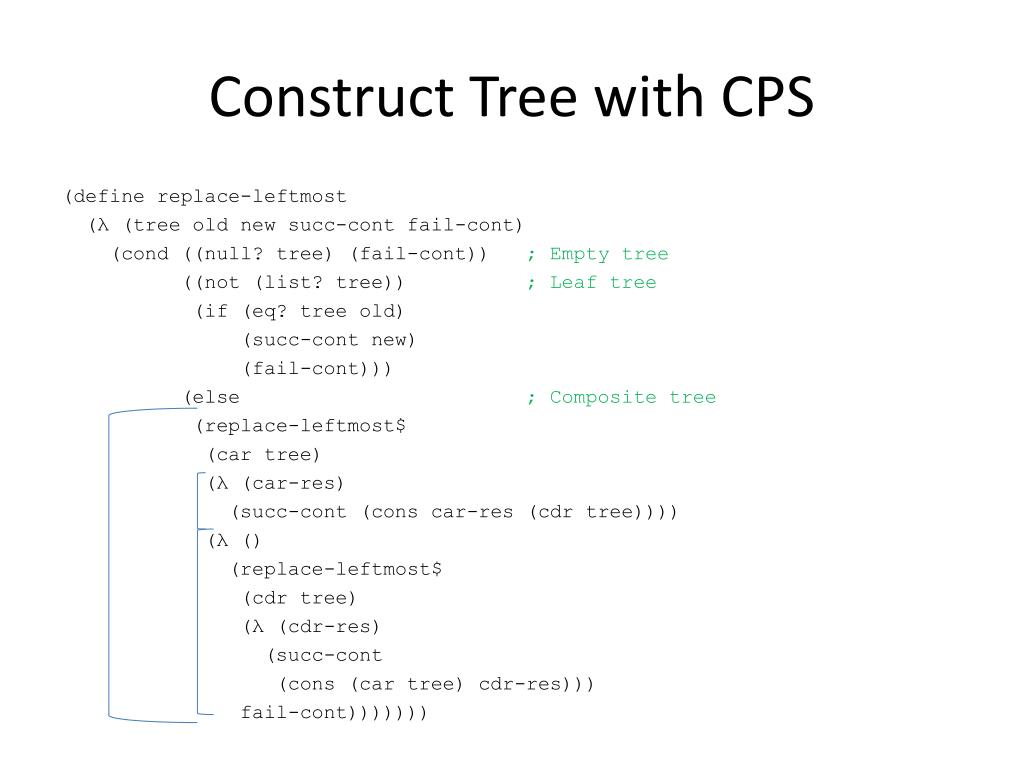 Construct Tree with CPS

(define replace-leftmost
  (λ (tree old new succ-cont fail-cont)
    (cond ((null? tree) (fail-cont))   ; Empty tree
          ((not (list? tree))          ; Leaf tree
           (if (eq? tree old)
               (succ-cont new)
               (fail-cont)))
          (else                        ; Composite tree
           (replace-leftmost$
            (car tree)
            (λ (car-res)
              (succ-cont (cons car-res (cdr tree))))
            (λ ()
              (replace-leftmost$
               (cdr tree)
               (λ (cdr-res)
                 (succ-cont
                  (cons (car tree) cdr-res)))
               fail-cont)))))))